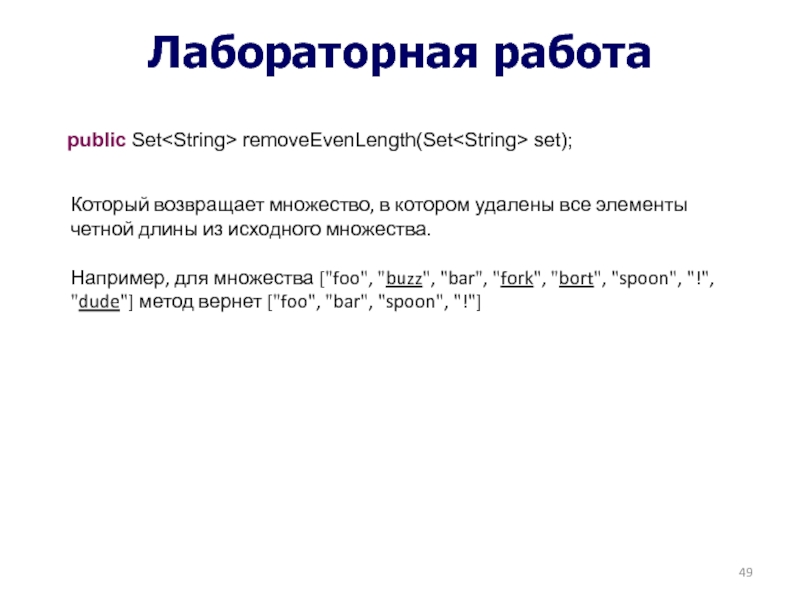 Лабораторная работа

public Set<String> removeEvenLength(Set<String> set);

Который возвращает множество, в котором удалены все элементы четной длины из исходного множества.

Например, для множества ["foo", "buzz", "bar", "fork", "bort", "spoon", "!", "dude"] метод вернет ["foo", "bar", "spoon", "!"]

49